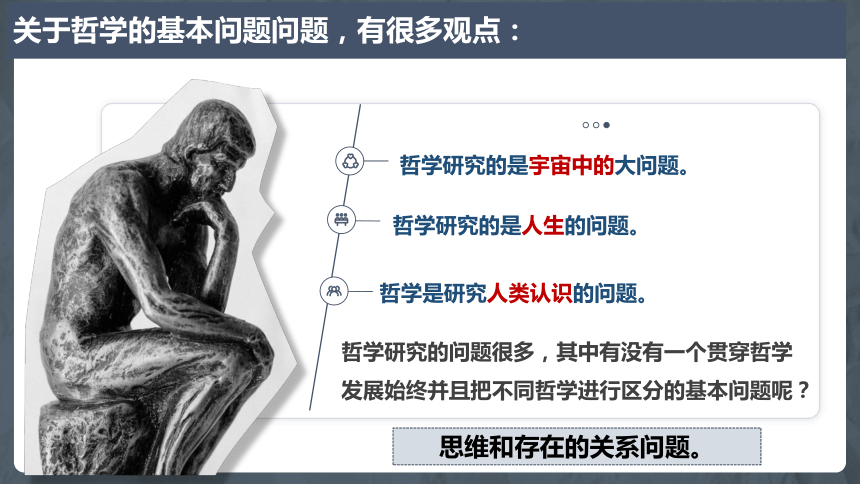 关于哲学的基本问题问题，有很多观点：

哲学研究的是宇宙中的大问题。

哲学研究的是人生的问题。

哲学是研究人类认识的问题。

哲学研究的问题很多，其中有没有一个贯穿哲学发展始终并且把不同哲学进行区分的基本问题呢？

思维和存在的关系问题。